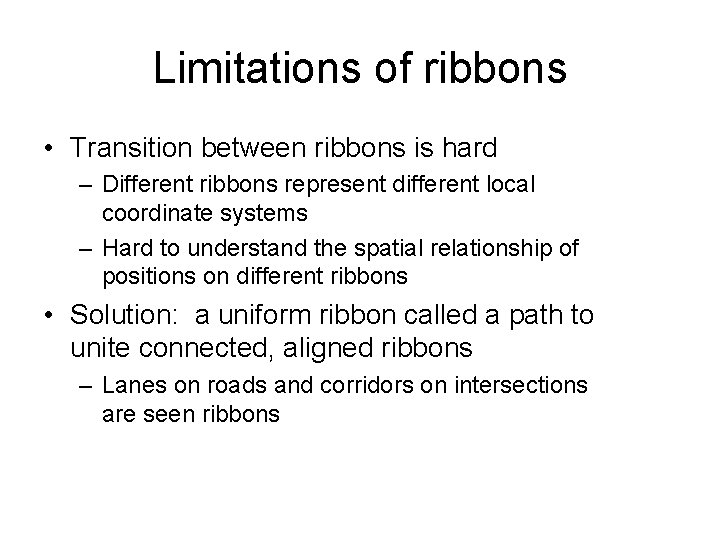 Limitations of ribbons

• Transition between ribbons is hard

– Different ribbons represent different local coordinate systems

– Hard to understand the spatial relationship of positions on different ribbons

• Solution: a uniform ribbon called a path to unite connected, aligned ribbons

– Lanes on roads and corridors on intersections are seen ribbons